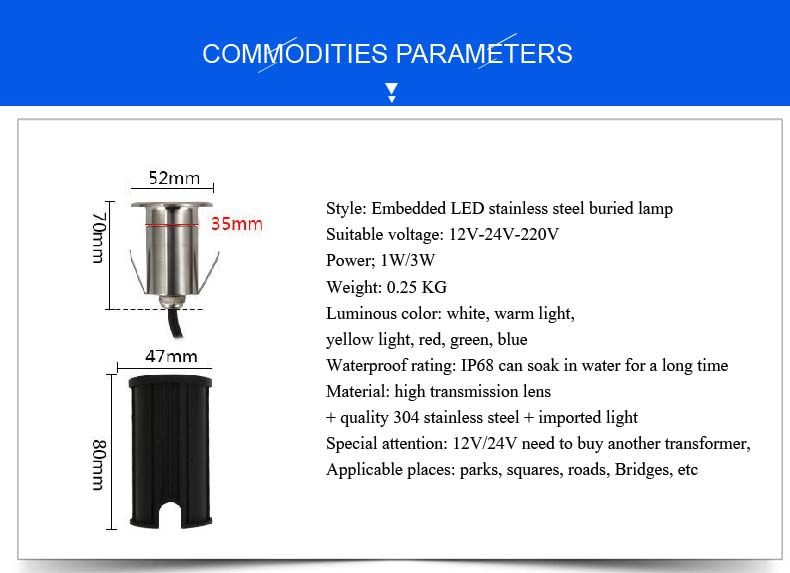 COMMODITIES PARAMETERS

52mm

70mm

35mm

47mm

80mm

Style: Embedded LED stainless steel buried lamp
Suitable voltage: 12V-24V-220V
Power; 1W/3W
Weight: 0.25 KG
Luminous color: white, warm light,
yellow light, red, green, blue
Waterproof rating: IP68 can soak in water for a long time
Material: high transmission lens
+ quality 304 stainless steel + imported light
Special attention: 12V/24V need to buy another transformer,
Applicable places: parks, squares, roads, Bridges, etc